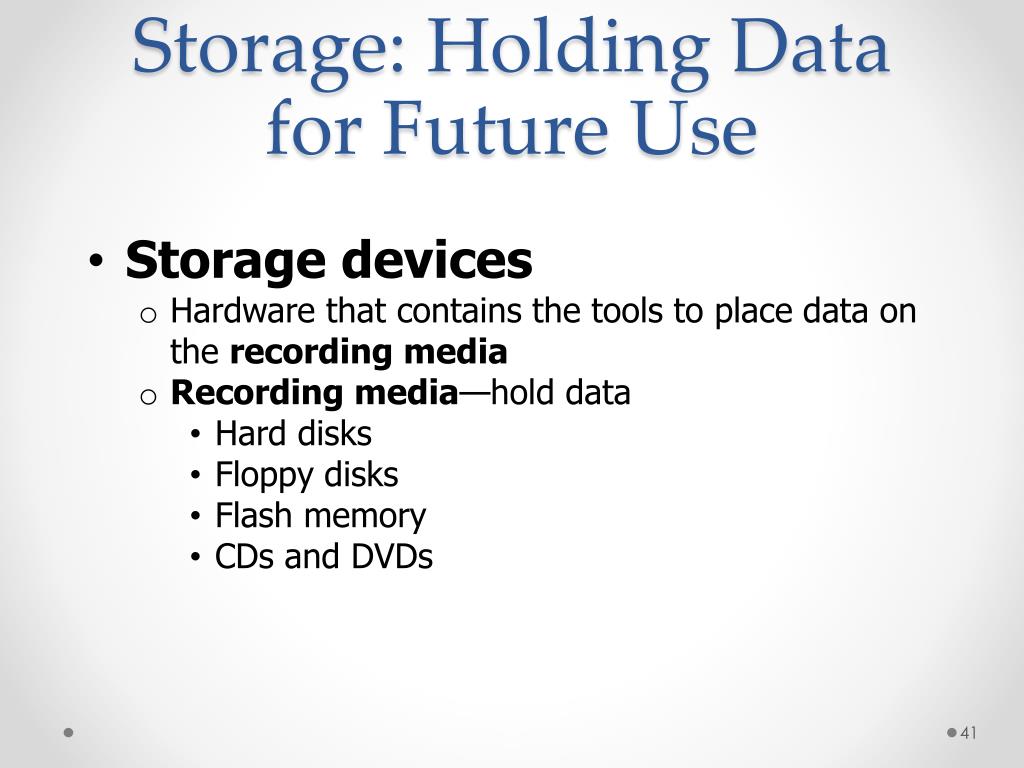 Storage: Holding Data for Future Use

• Storage devices
o Hardware that contains the tools to place data on the recording media
o Recording media—hold data
• Hard disks
• Floppy disks
• Flash memory
• CDs and DVDs

41